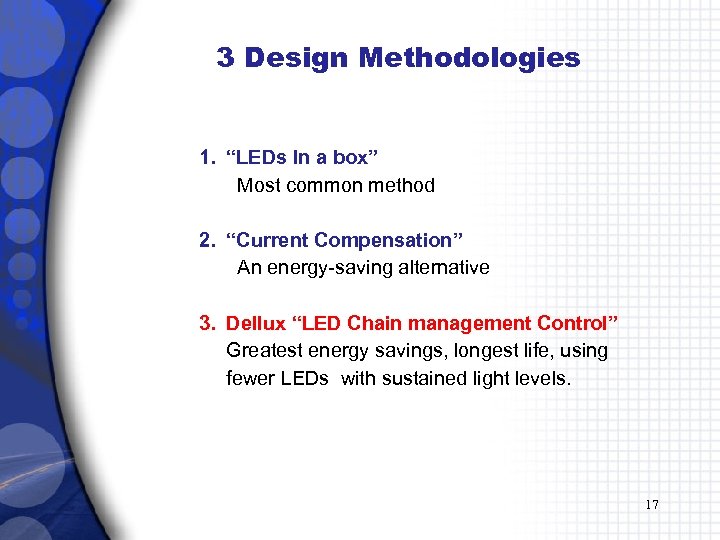 3 Design Methodologies

1. “LEDs In a box”
Most common method

2. “Current Compensation”
An energy-saving alternative

3. Dellux “LED Chain management Control”
Greatest energy savings, longest life, using fewer LEDs with sustained light levels.

17